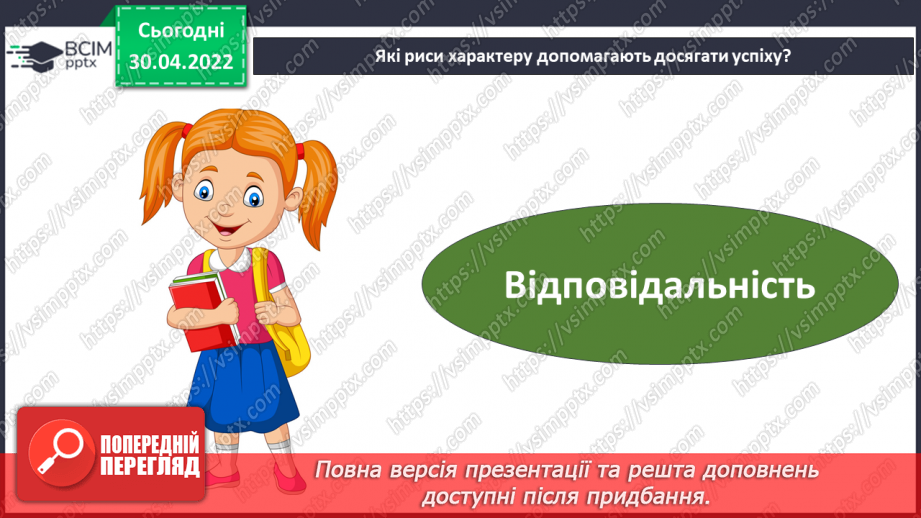 ВСІМ pptx

Сьогодні 30.04.2022

Які риси характеру допомагають досягати успіху?

Відповідальність

https://vsimpptx.com

ПОПЕРЕДНІЙ ПЕРЕГЛЯД

Повна версія презентації та решта доповнень доступні після придбання.